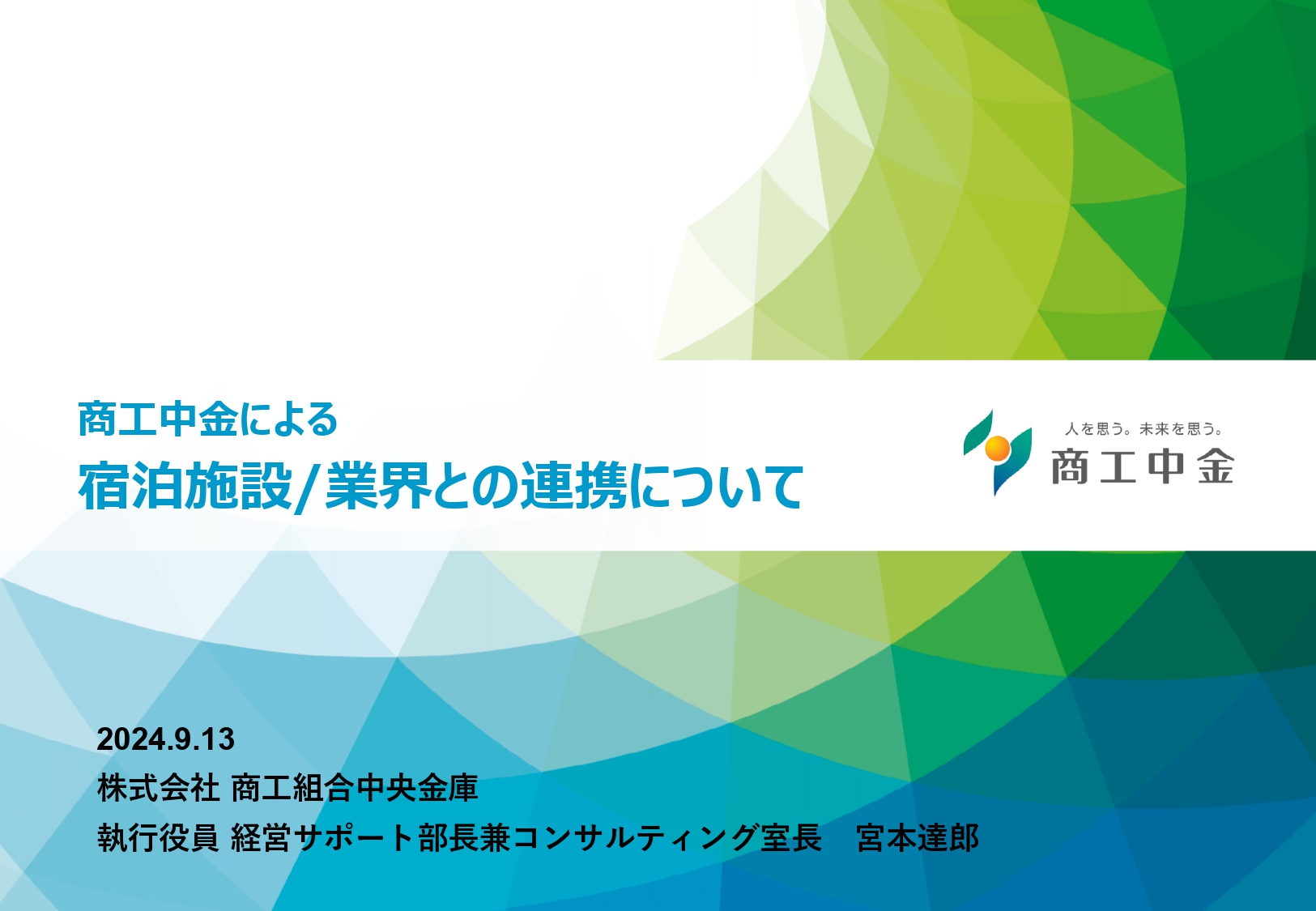 商工中金による
宿泊施設/業界との連携について

人を思う。未来を思う。
商工中金

2024.9.13
株式会社 商工組合中央金庫
執行役員 経営サポート部長兼コンサルティング室長　宮本達郎